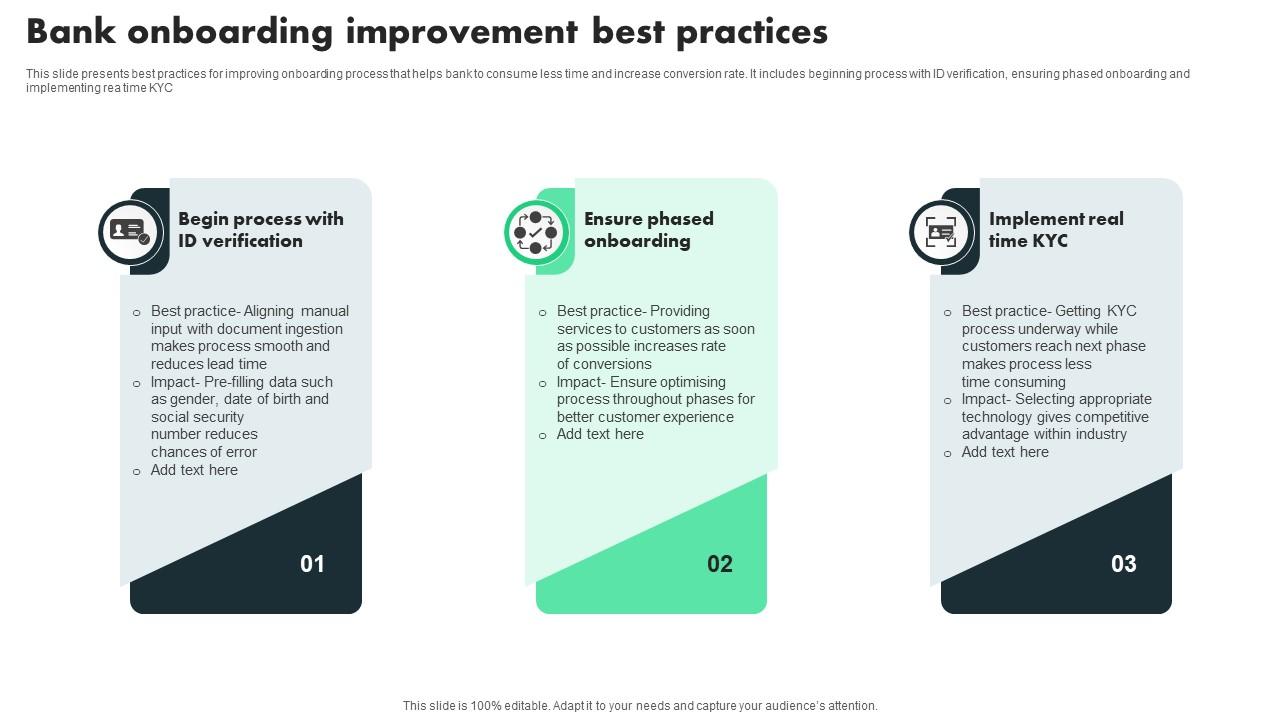 Bank onboarding improvement best practices

This slide presents best practices for improving onboarding process that helps bank to consume less time and increase conversion rate. It includes beginning process with ID verification, ensuring phased onboarding and implementing rea time KYC

Begin process with ID verification

o Best practice- Aligning manual input with document ingestion makes process smooth and reduces lead time
o Impact- Pre-filling data such as gender, date of birth and social security number reduces chances of error
o Add text here

01

Ensure phased onboarding

o Best practice- Providing services to customers as soon as possible increases rate of conversions
o Impact- Ensure optimising process throughout phases for better customer experience
o Add text here

02

Implement real time KYC

o Best practice- Getting KYC process underway while customers reach next phase makes process less time consuming
o Impact- Selecting appropriate technology gives competitive advantage within industry
o Add text here

03

This slide is 100% editable. Adapt it to your needs and capture your audience's attention.